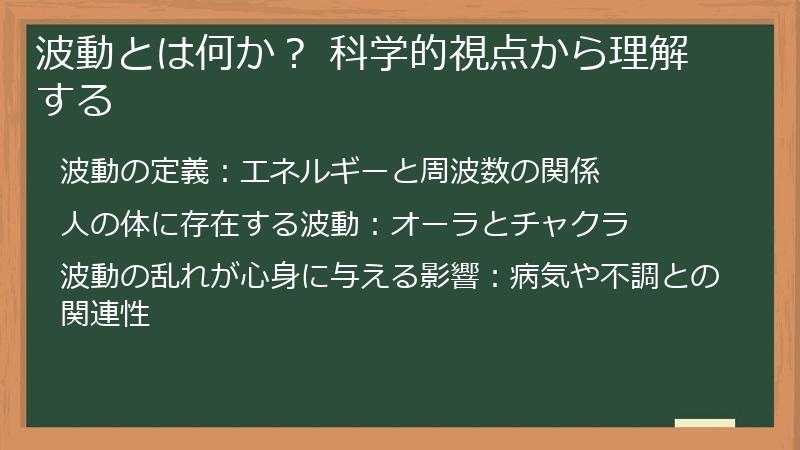 波動とは何か？ 科学的視点から理解する

波動の定義：エネルギーと周波数の関係

人の体に存在する波動：オーラとチャクラ

波動の乱れが心身に与える影響：病気や不調との関連性